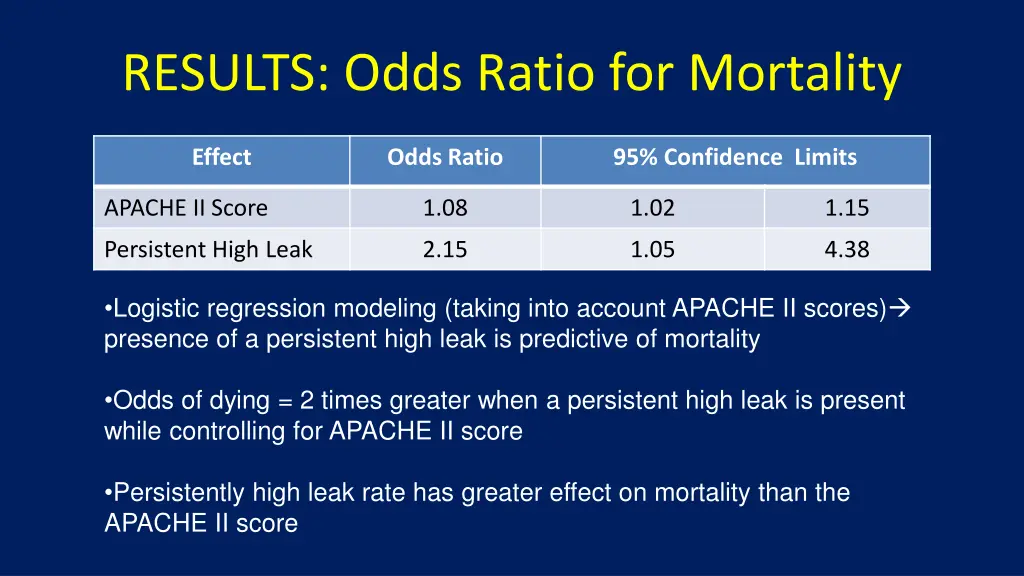 RESULTS: Odds Ratio for Mortality

| Effect | Odds Ratio | 95% Confidence Limits | |
|---|---|---|---|
| APACHE II Score | 1.08 | 1.02 | 1.15 |
| Persistent High Leak | 2.15 | 1.05 | 4.38 |

•Logistic regression modeling (taking into account APACHE II scores)→ presence of a persistent high leak is predictive of mortality

•Odds of dying = 2 times greater when a persistent high leak is present while controlling for APACHE II score

•Persistently high leak rate has greater effect on mortality than the APACHE II score